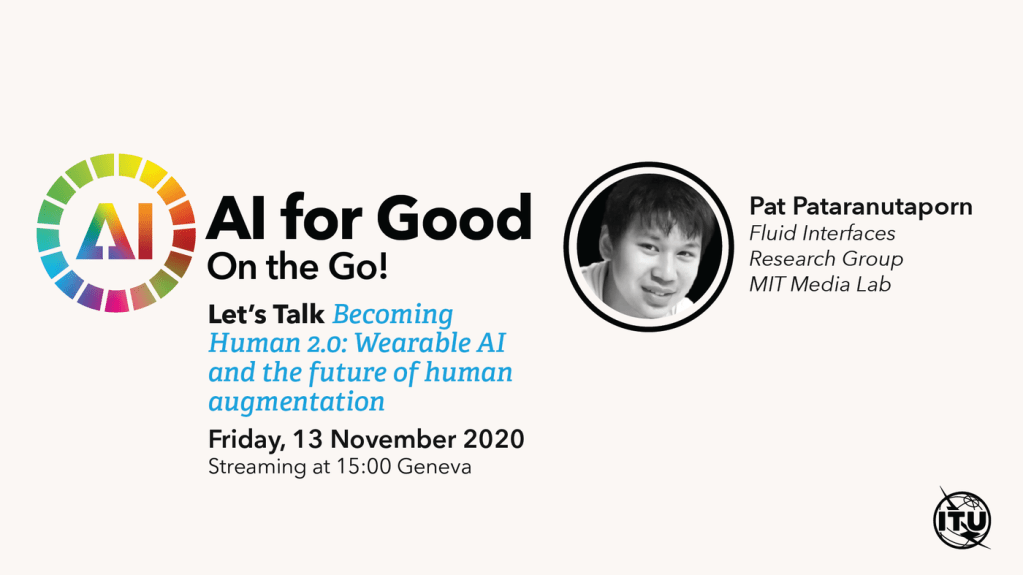 AI

AI for Good
On the Go!

Let's Talk Becoming Human 2.0: Wearable AI and the future of human augmentation

Friday, 13 November 2020
Streaming at 15:00 Geneva

Pat Pataranutaporn
Fluid Interfaces Research Group
MIT Media Lab

ITU